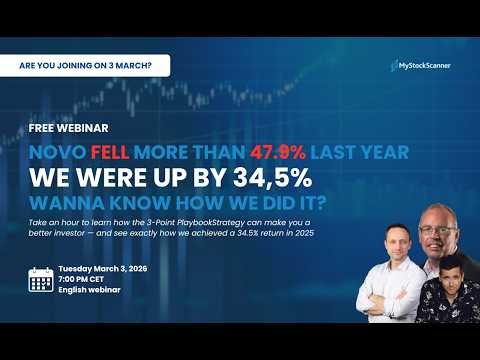 ARE YOU JOINING ON 3 MARCH?

MyStockScanner

FREE WEBINAR

NOVO FELL MORE THAN 47.9% LAST YEAR

WE WERE UP BY 34,5%

WANNA KNOW HOW WE DID IT?

Take an hour to learn how the 3-Point PlaybookStrategy can make you a better investor — and see exactly how we achieved a 34.5% return in 2025

Tuesday March 3, 2026
7:00 PM CET
English webinar